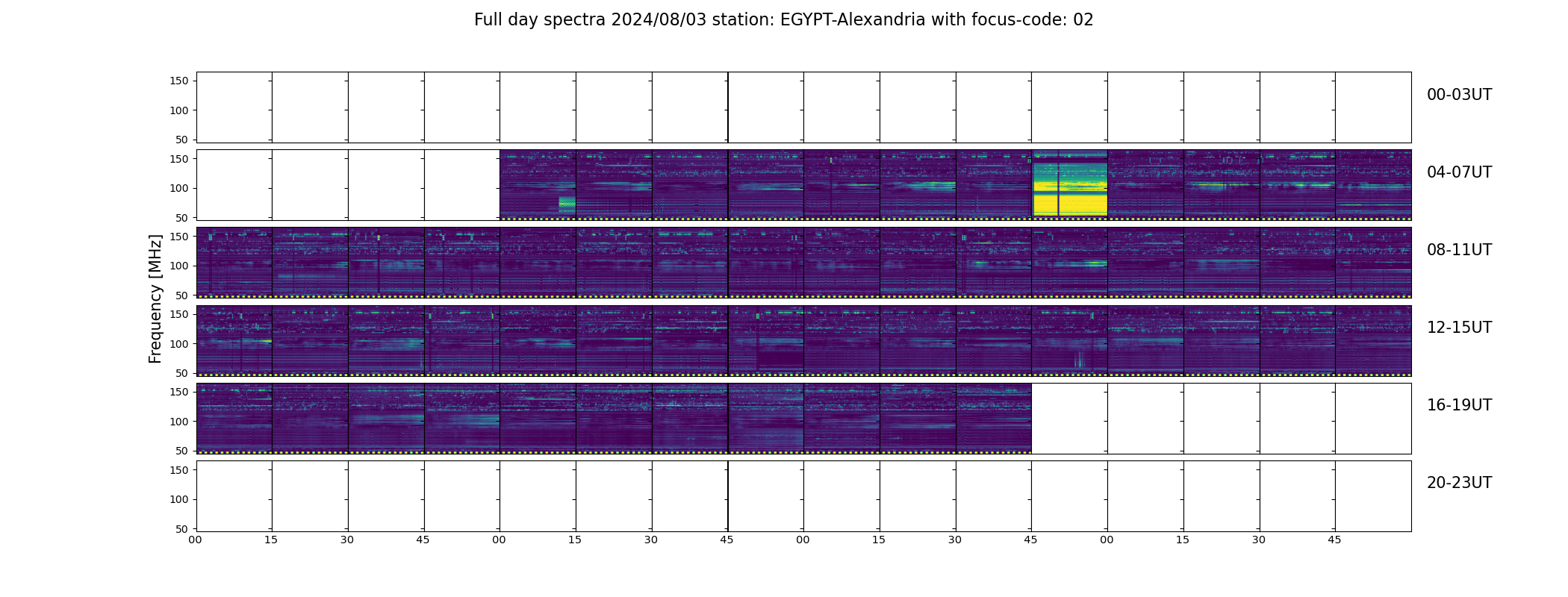 Full day spectra 2024/08/03 station: EGYPT-Alexandria with focus-code: 02

Frequency [MHz]

150
100
50
00-03UT

150
100
50
04-07UT

150
100
50
08-11UT

150
100
50
12-15UT

150
100
50
16-19UT

150
100
50
20-23UT

00 15 30 45 00 15 30 45 00 15 30 45 00 15 30 45